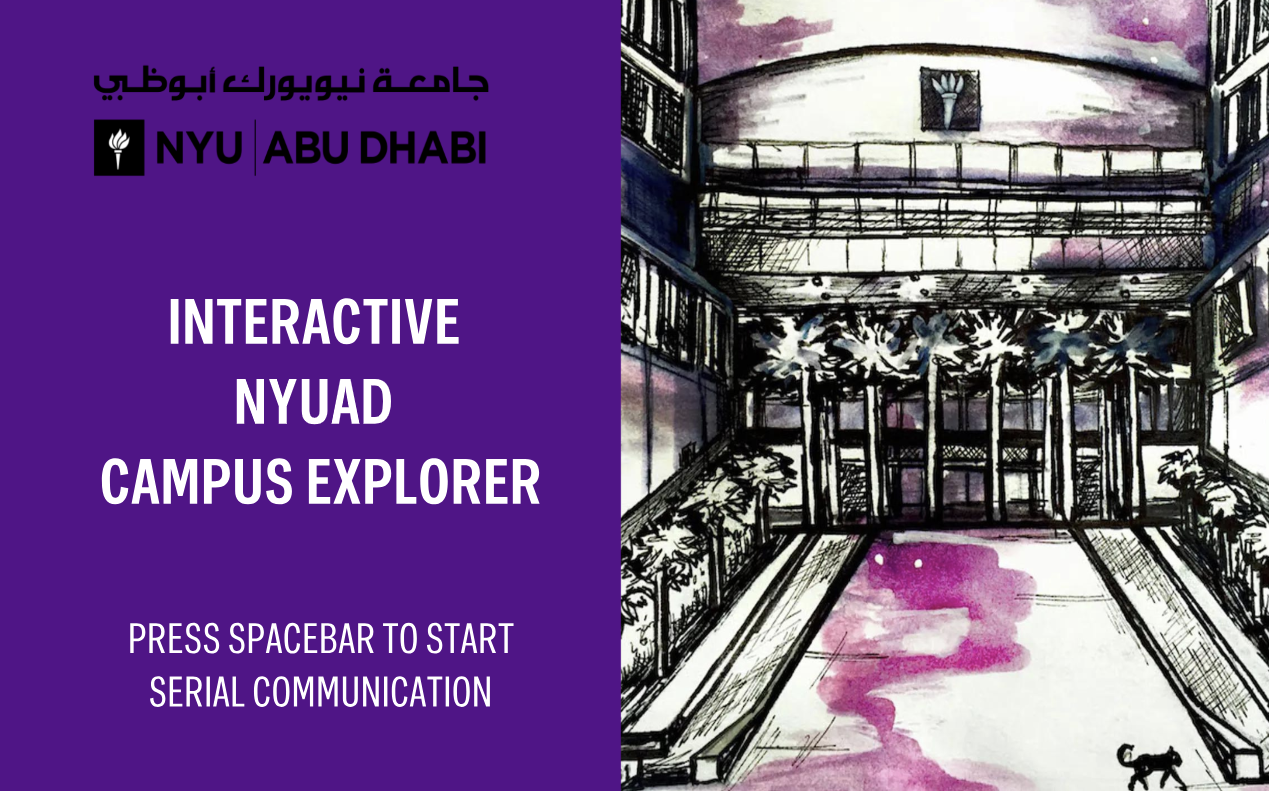 جامعة نيويورك أبوظبي
NYU | ABU DHABI

INTERACTIVE
NYUAD
CAMPUS EXPLORER

PRESS SPACEBAR TO START
SERIAL COMMUNICATION